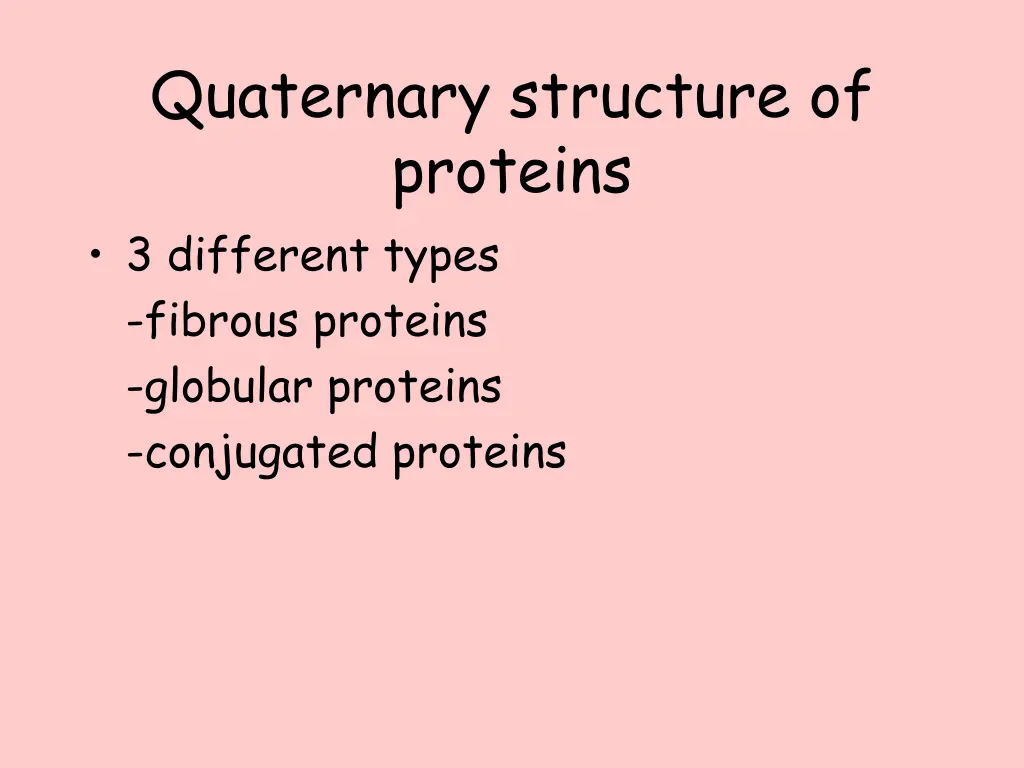 Quaternary structure of proteins

• 3 different types
-fibrous proteins
-globular proteins
-conjugated proteins